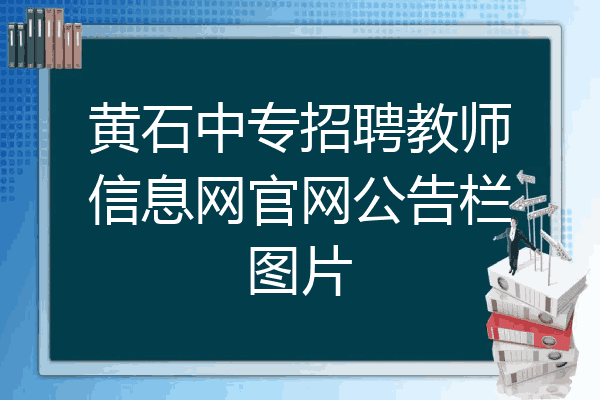 黄石中专招聘教师信息网官网公告栏图片